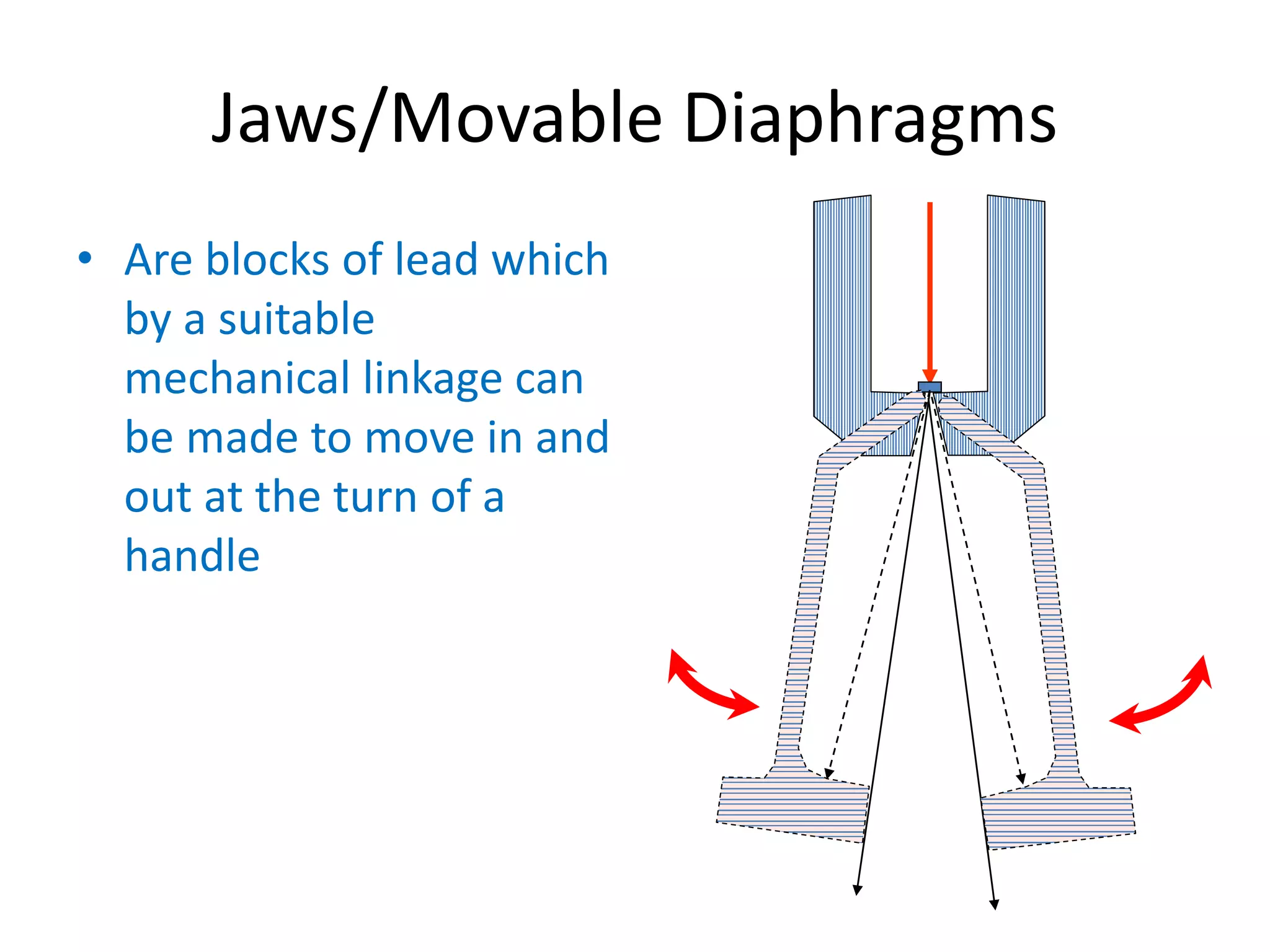 Jaws/Movable Diaphragms

• Are blocks of lead which by a suitable mechanical linkage can be made to move in and out at the turn of a handle